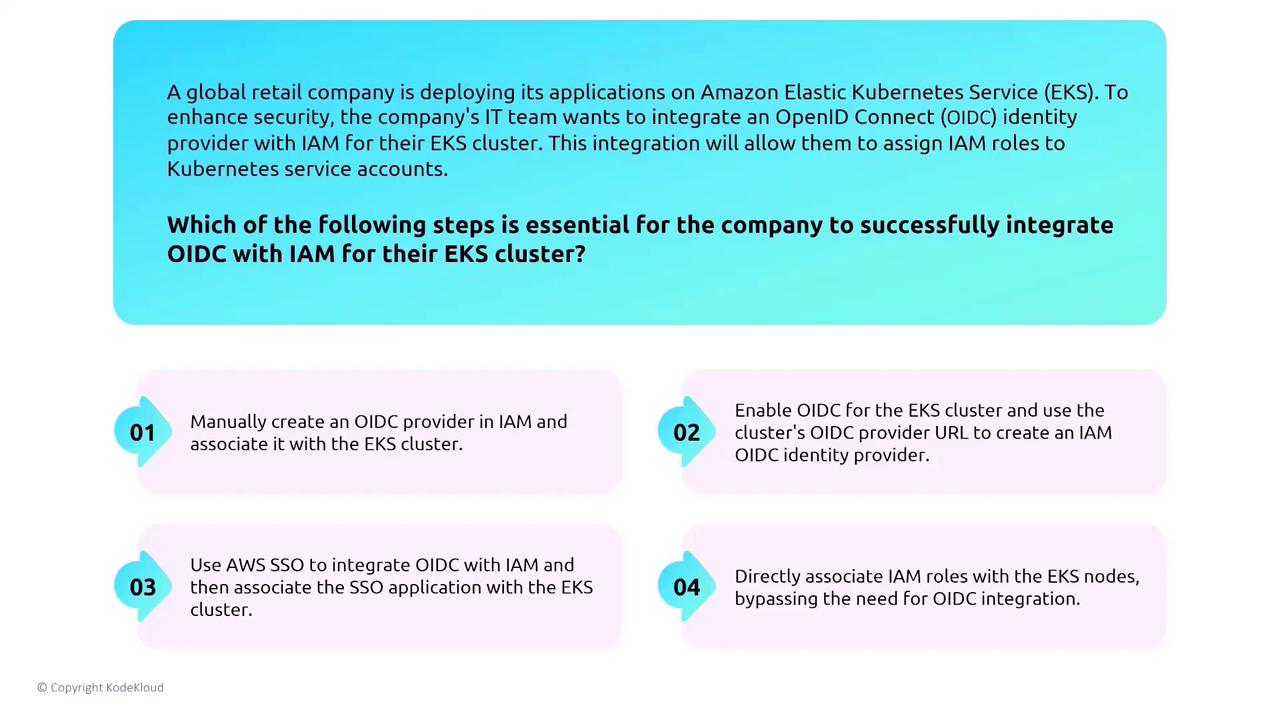 A global retail company is deploying its applications on Amazon Elastic Kubernetes Service (EKS). To enhance security, the company's IT team wants to integrate an OpenID Connect (OIDC) identity provider with IAM for their EKS cluster. This integration will allow them to assign IAM roles to Kubernetes service accounts.

Which of the following steps is essential for the company to successfully integrate OIDC with IAM for their EKS cluster?

01 Manually create an OIDC provider in IAM and associate it with the EKS cluster.

02 Enable OIDC for the EKS cluster and use the cluster's OIDC provider URL to create an IAM OIDC identity provider.

03 Use AWS SSO to integrate OIDC with IAM and then associate the SSO application with the EKS cluster.

04 Directly associate IAM roles with the EKS nodes, bypassing the need for OIDC integration.

© Copyright KodeKloud